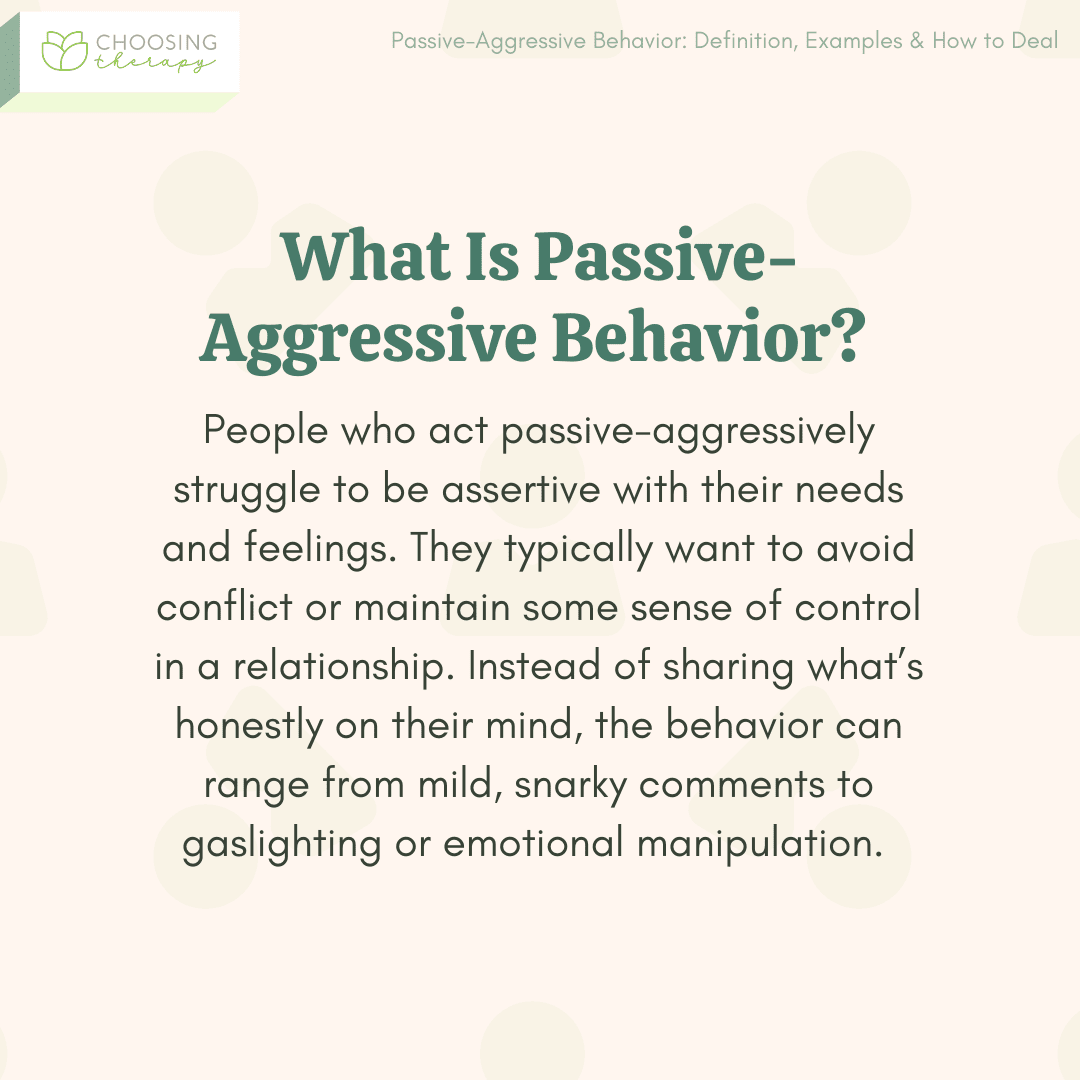 CHOOSING therapy

Passive-Aggressive Behavior: Definition, Examples & How to Deal

What Is Passive-Aggressive Behavior?

People who act passive-aggressively struggle to be assertive with their needs and feelings. They typically want to avoid conflict or maintain some sense of control in a relationship. Instead of sharing what's honestly on their mind, the behavior can range from mild, snarky comments to gaslighting or emotional manipulation.